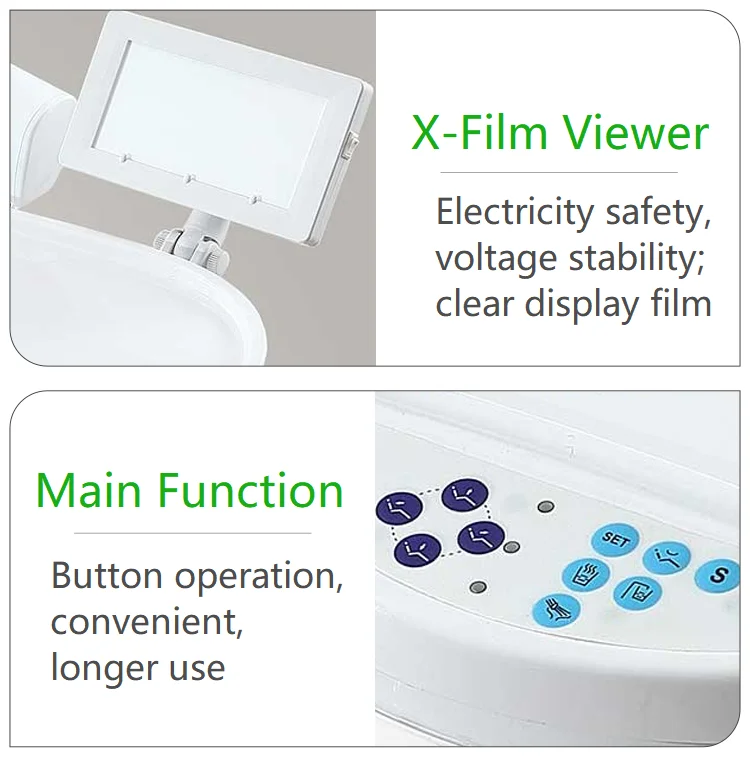 X-Film Viewer

Electricity safety, voltage stability; clear display film

Main Function

Button operation, convenient, longer use

SET

S